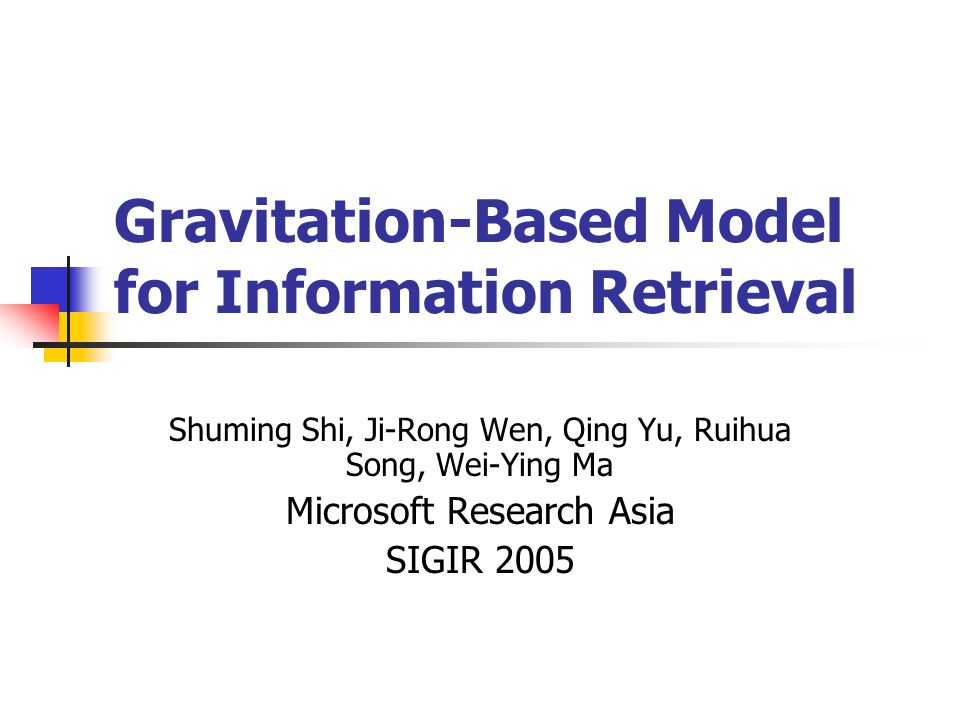 Gravitation-Based Model for Information Retrieval

Shuming Shi, Ji-Rong Wen, Qing Yu, Ruihua Song, Wei-Ying Ma

Microsoft Research Asia

SIGIR 2005